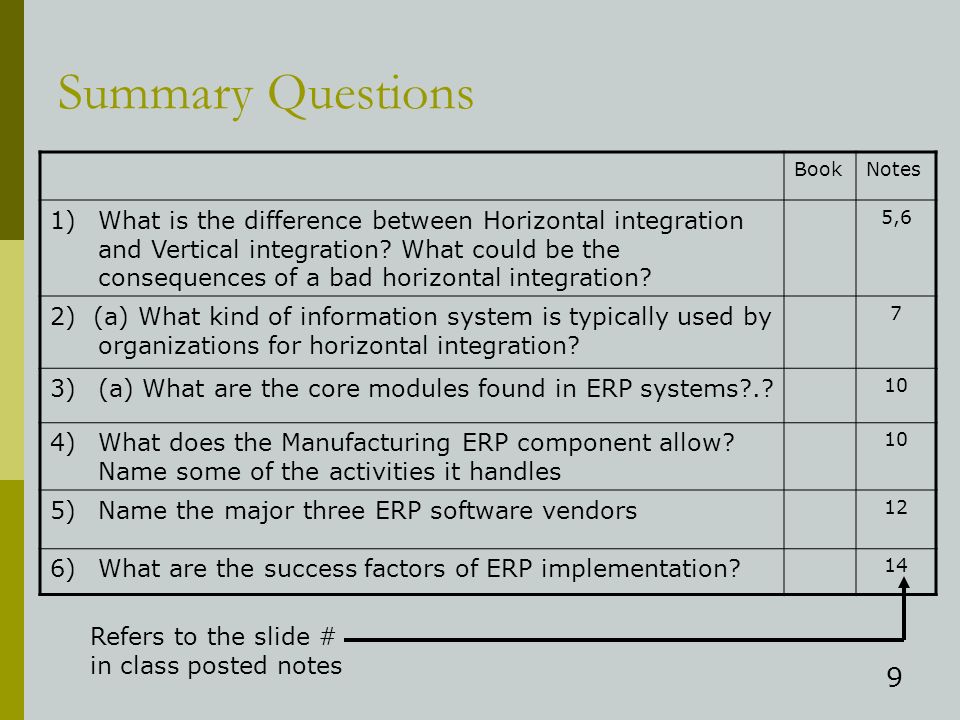 Summary Questions

| | Book | Notes |
|---|---|---|
| 1) What is the difference between Horizontal integration and Vertical integration? What could be the consequences of a bad horizontal integration? | | 5,6 |
| 2) (a) What kind of information system is typically used by organizations for horizontal integration? | | 7 |
| 3) (a) What are the core modules found in ERP systems?.? | | 10 |
| 4) What does the Manufacturing ERP component allow? Name some of the activities it handles | | 10 |
| 5) Name the major three ERP software vendors | | 12 |
| 6) What are the success factors of ERP implementation? | | 14 |

Refers to the slide # in class posted notes

9